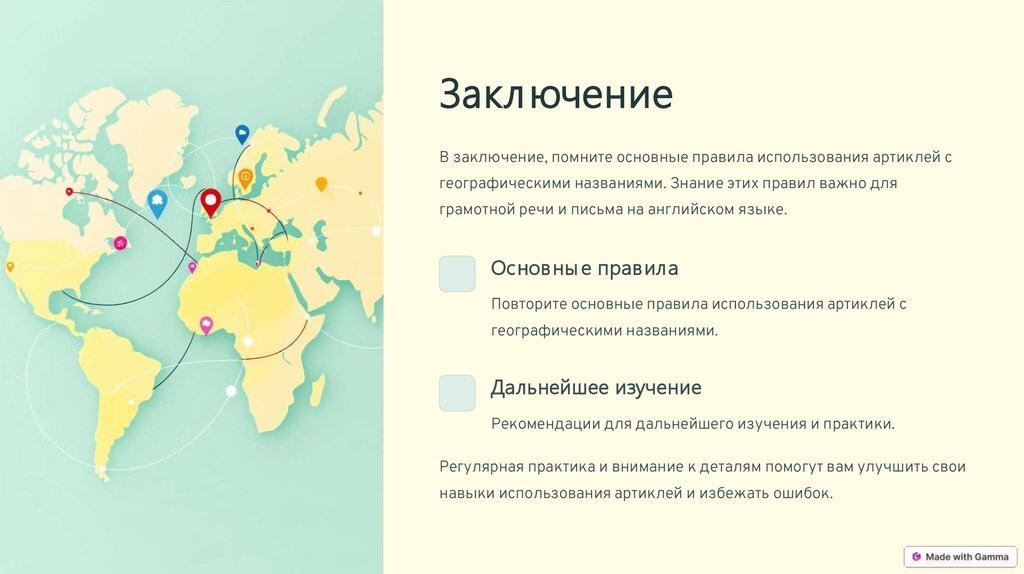 Заключение

В заключение, помните основные правила использования артиклей с географическими названиями. Знание этих правил важно для грамотной речи и письма на английском языке.

Основные правила

Повторите основные правила использования артиклей с географическими названиями.

Дальнейшее изучение

Рекомендации для дальнейшего изучения и практики.

Регулярная практика и внимание к деталям помогут вам улучшить свои навыки использования артиклей и избежать ошибок.

Made with Gamma